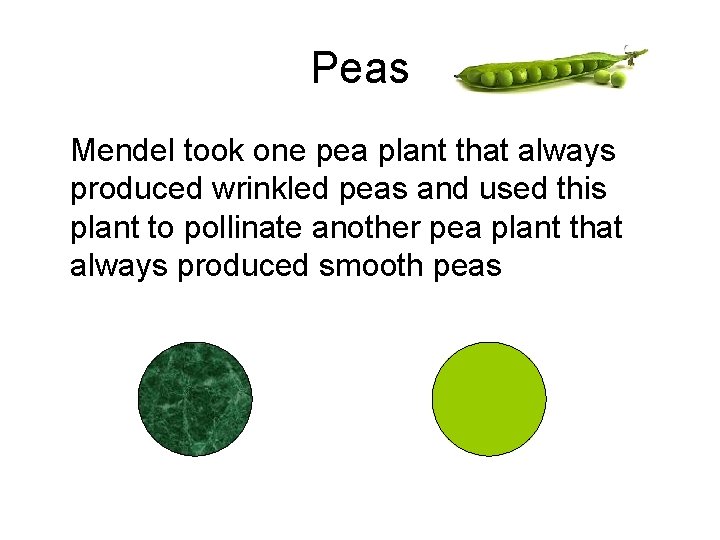 Peas

Mendel took one pea plant that always produced wrinkled peas and used this plant to pollinate another pea plant that always produced smooth peas